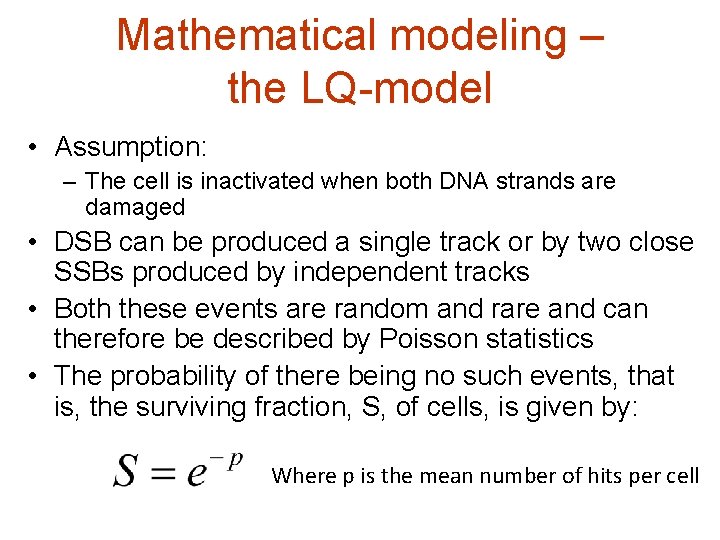 Mathematical modeling – the LQ-model

• Assumption:
– The cell is inactivated when both DNA strands are damaged
• DSB can be produced a single track or by two close SSBs produced by independent tracks
• Both these events are random and rare and can therefore be described by Poisson statistics
• The probability of there being no such events, that is, the surviving fraction, S, of cells, is given by:

$S = e^{-p}$ Where p is the mean number of hits per cell